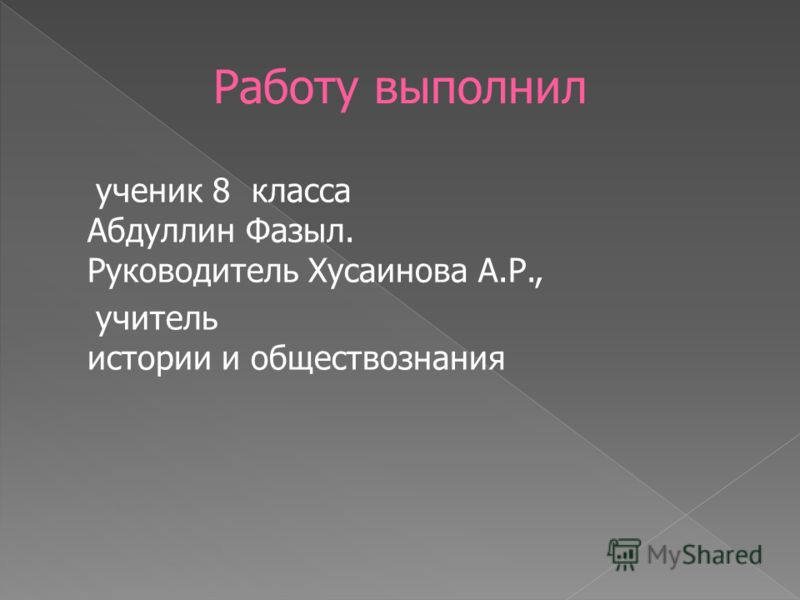 Работу выполнил

ученик 8 класса Абдуллин Фазыл. Руководитель Хусаинова А.Р.,

учитель истории и обществознания

MyShared